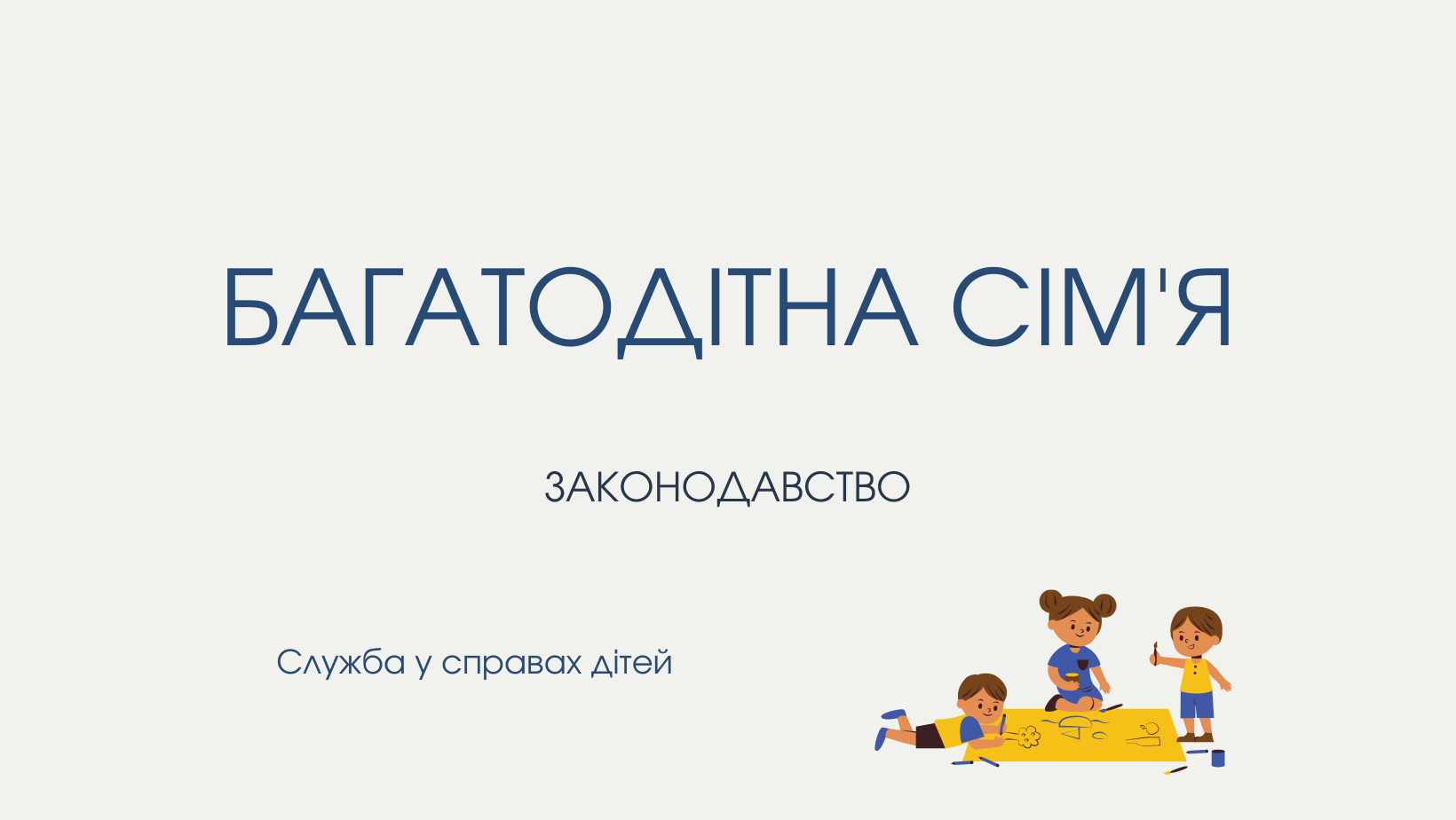 БАГАТОДІТНА СІМ'Я

ЗАКОНОДАВСТВО

Служба у справах дітей